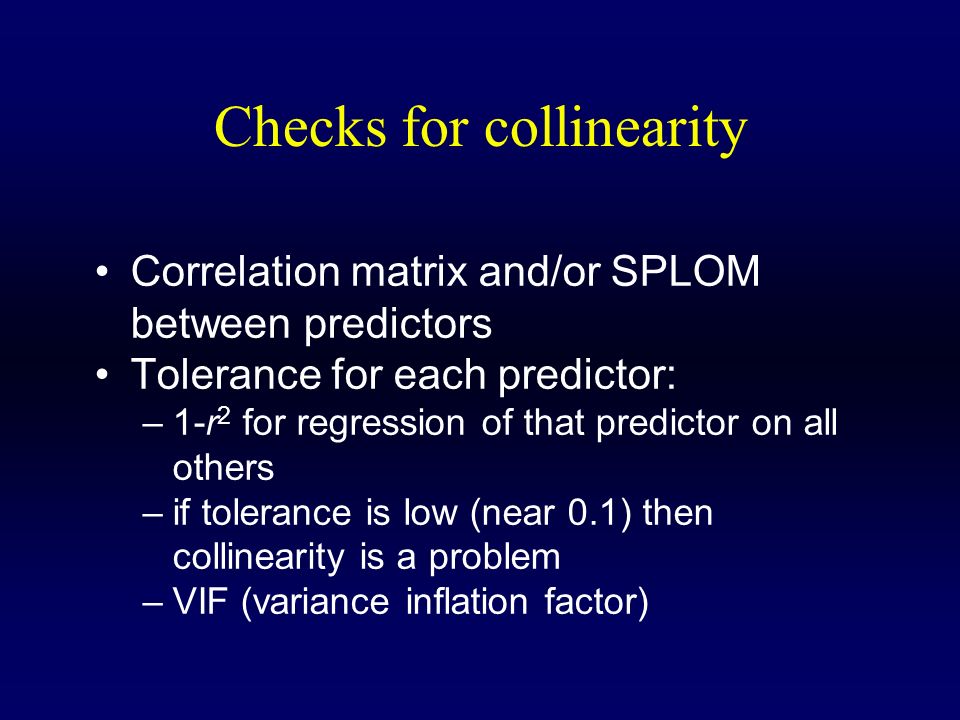 Checks for collinearity

• Correlation matrix and/or SPLOM between predictors
• Tolerance for each predictor:
– $1-r^2$ for regression of that predictor on all others
– if tolerance is low (near 0.1) then collinearity is a problem
– VIF (variance inflation factor)